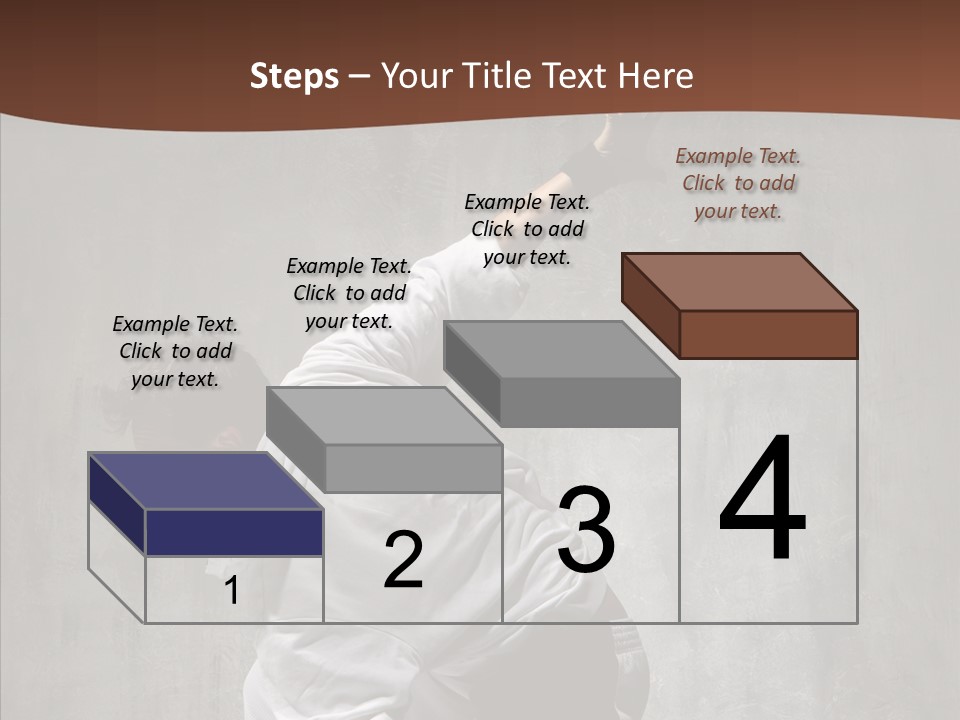 Steps – Your Title Text Here

Example Text. Click to add your text.

Example Text. Click to add your text.

Example Text. Click to add your text.

Example Text. Click to add your text.

1

2

3

4